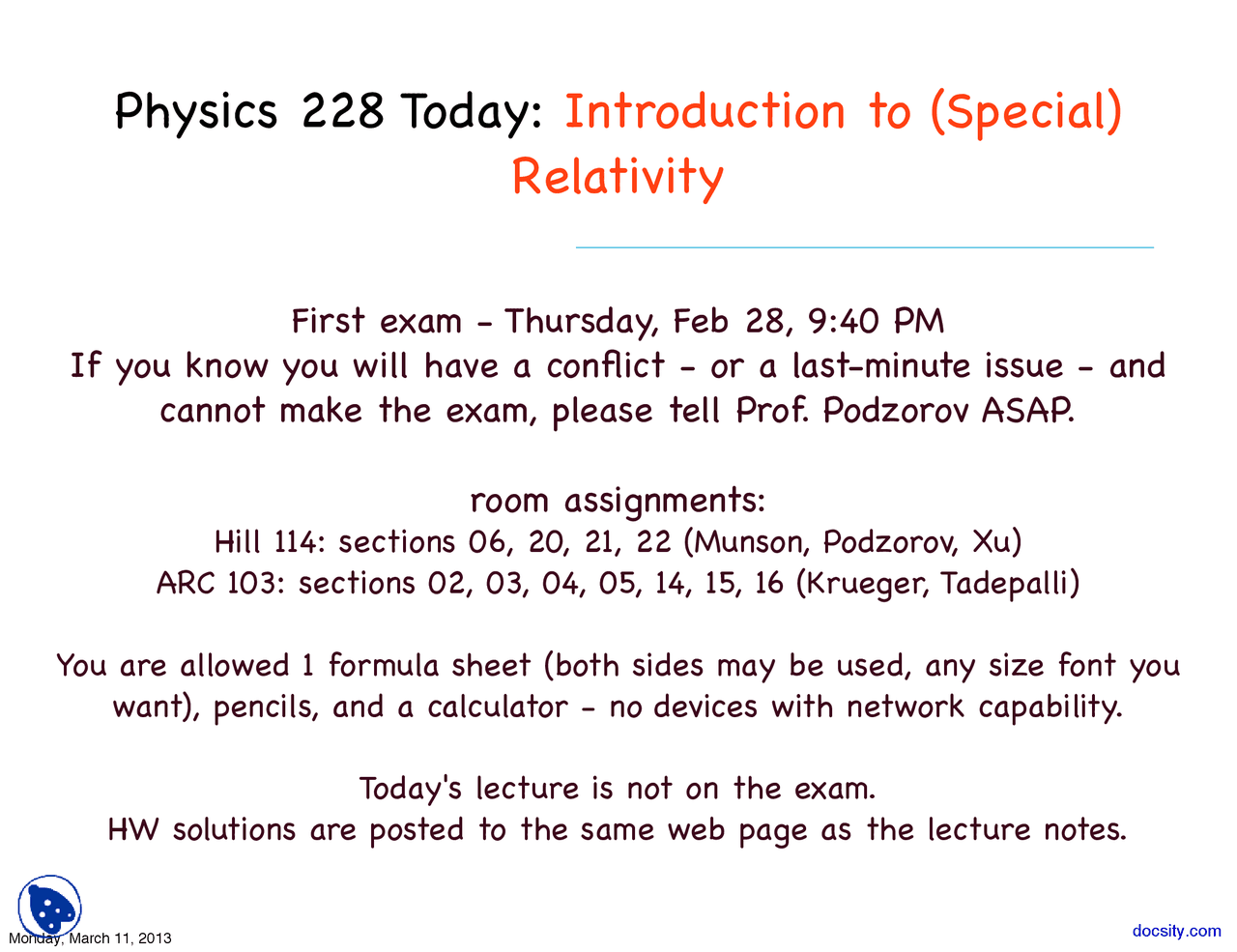 Physics 228 Today: Introduction to (Special) Relativity

First exam - Thursday, Feb 28, 9:40 PM
If you know you will have a conflict - or a last-minute issue - and cannot make the exam, please tell Prof. Podzorov ASAP.

room assignments:
Hill 114: sections 06, 20, 21, 22 (Munson, Podzorov, Xu)
ARC 103: sections 02, 03, 04, 05, 14, 15, 16 (Krueger, Tadepalli)

You are allowed 1 formula sheet (both sides may be used, any size font you want), pencils, and a calculator - no devices with network capability.

Today's lecture is not on the exam.
HW solutions are posted to the same web page as the lecture notes.

Monday, March 11, 2013

docsity.com